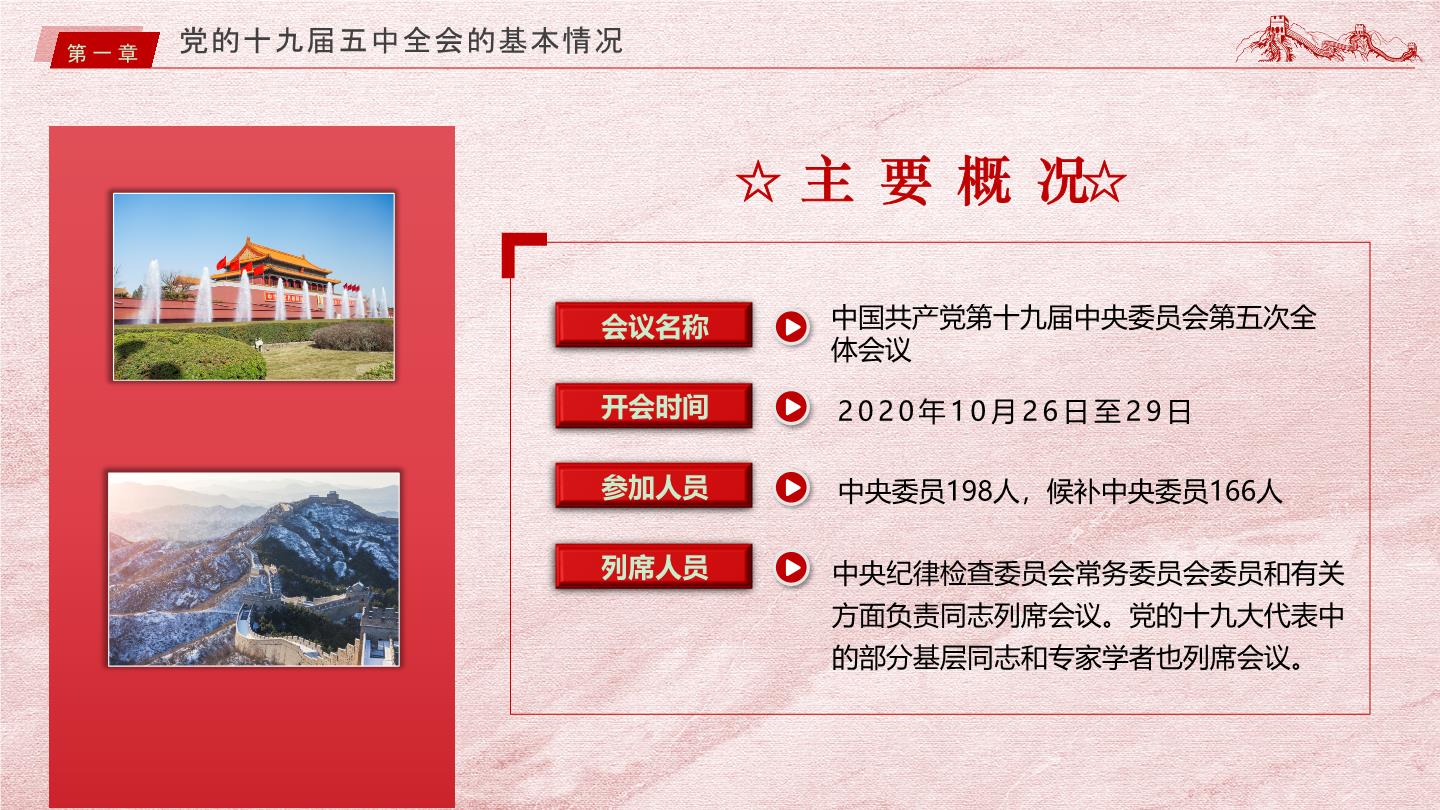 第一章 党的十九届五中全会的基本情况

☆ 主 要 概 况☆

会议名称 中国共产党第十九届中央委员会第五次全体会议

开会时间 2020年10月26日至29日

参加人员 中央委员198人，候补中央委员166人

列席人员 中央纪律检查委员会常务委员会委员和有关方面负责同志列席会议。党的十九大代表中的部分基层同志和专家学者也列席会议。